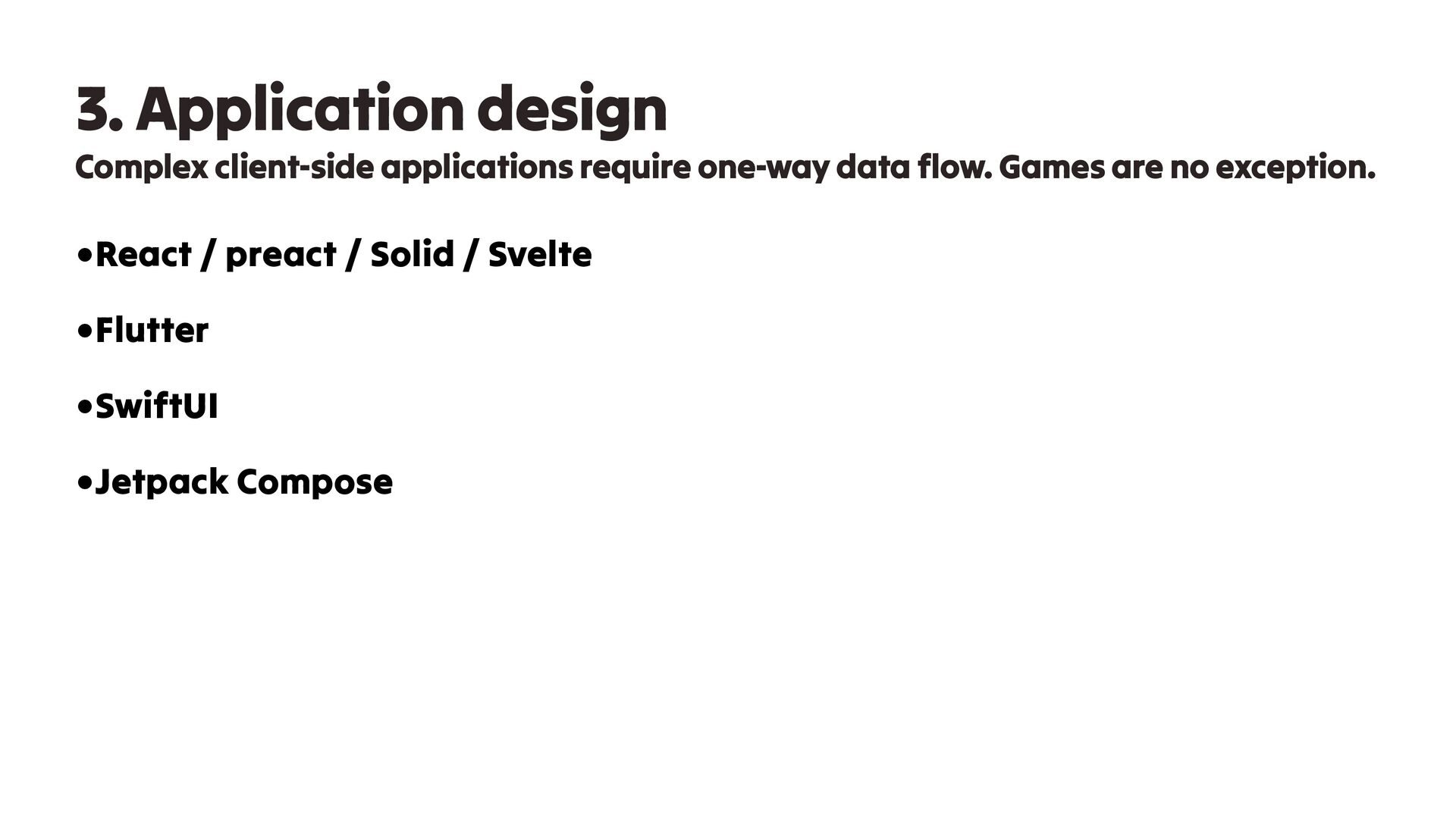 3. Application design

Complex client-side applications require one-way data flow. Games are no exception.

•React / preact / Solid / Svelte

•Flutter

•SwiftUI

•Jetpack Compose